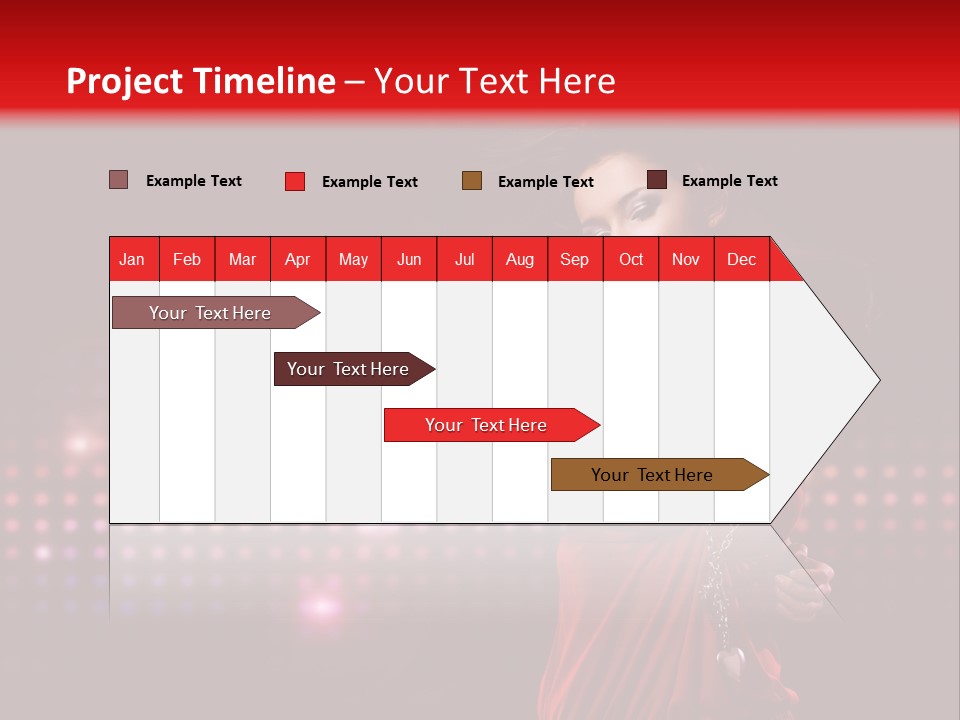 Project Timeline – Your Text Here

Example Text Example Text Example Text Example Text

| Jan | Feb | Mar | Apr | May | Jun | Jul | Aug | Sep | Oct | Nov | Dec |
|---|---|---|---|---|---|---|---|---|---|---|---|

Your Text Here

Your Text Here

Your Text Here

Your Text Here